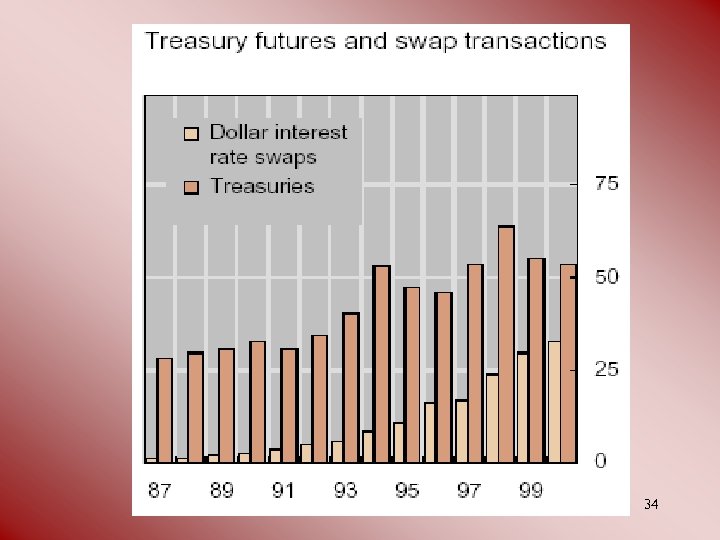 Treasury futures and swap transactions

Dollar interest rate swaps
Treasuries

75
50
25
0

87
89
91
93
95
97
99

34